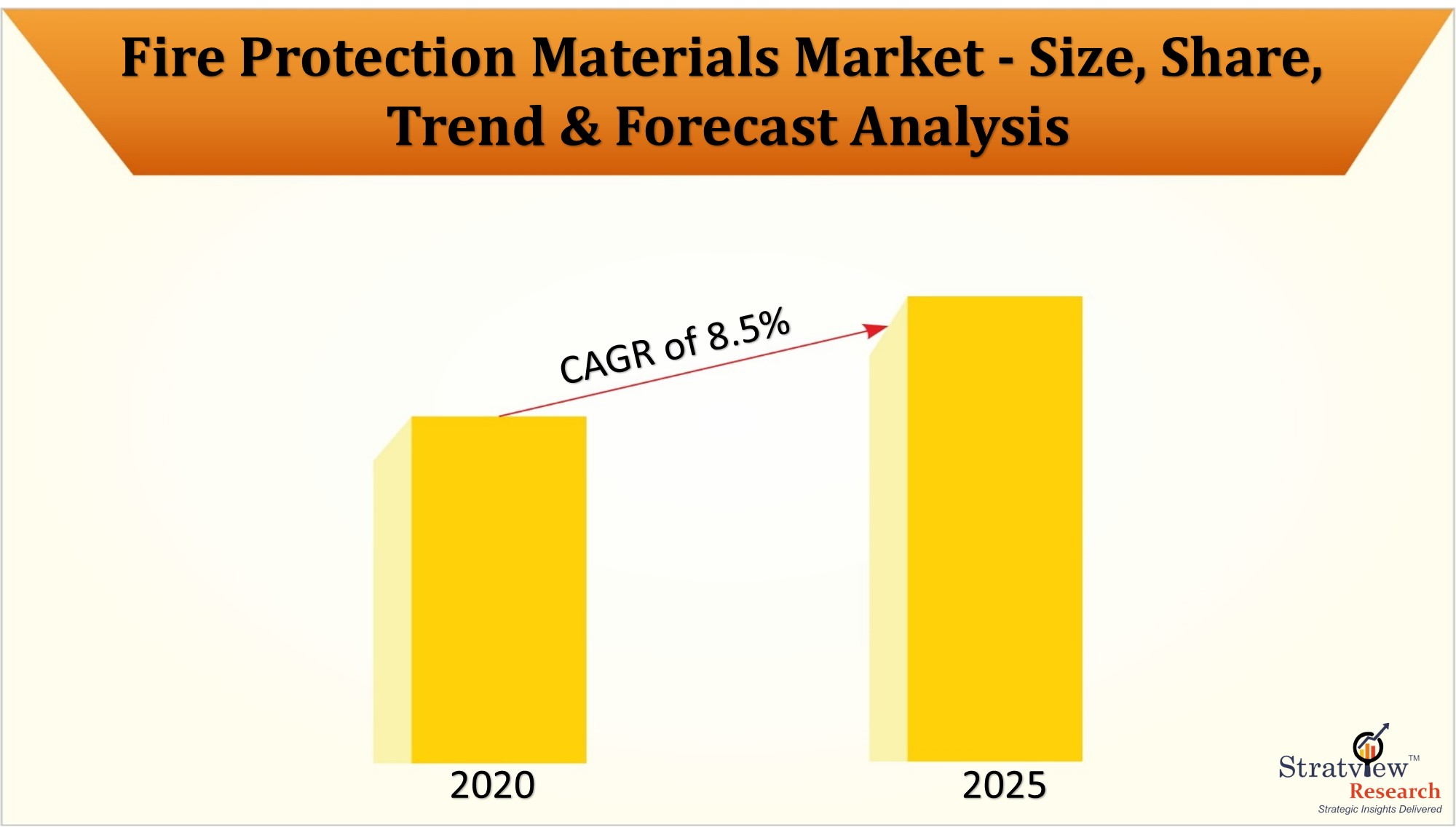 Fire Protection Materials Market - Size, Share, Trend & Forecast Analysis

CAGR of 8.5%

2020

2025

Stratview™
Research
Strategic Insights Delivered